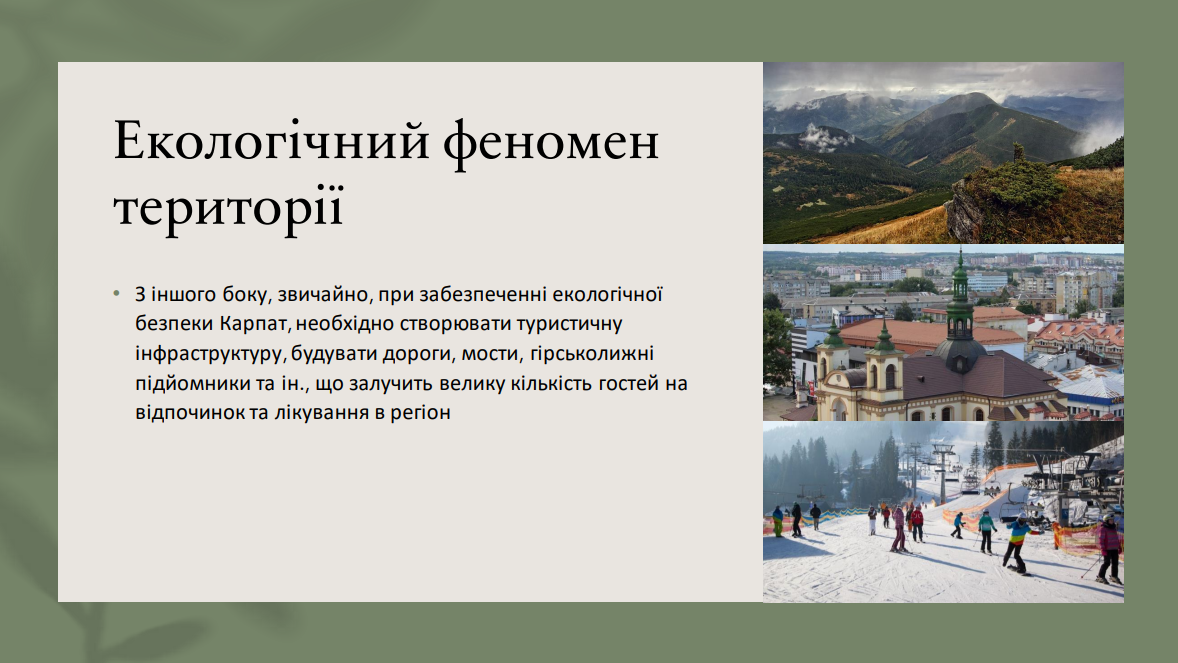 Екологічний феномен території

• З іншого боку, звичайно, при забезпеченні екологічної безпеки Карпат, необхідно створювати туристичну інфраструктуру, будувати дороги, мости, гірськолижні підйомники та ін., що залучить велику кількість гостей на відпочинок та лікування в регіон